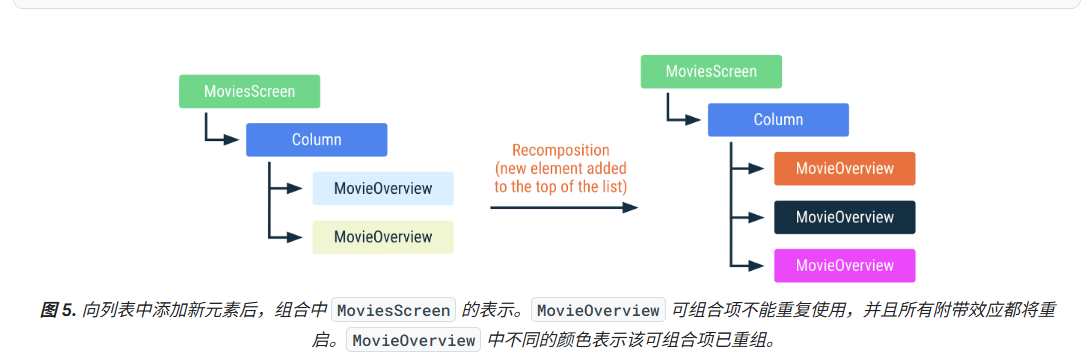 MoviesScreen

Column

MovieOverview

MovieOverview

Recomposition (new element added to the top of the list)

MoviesScreen

Column

MovieOverview

MovieOverview

MovieOverview

图 5. 向列表中添加新元素后，组合中 MoviesScreen 的表示。MovieOverview 可组合项不能重复使用，并且所有附带效应都将重启。MovieOverview 中不同的颜色表示该可组合项已重组。